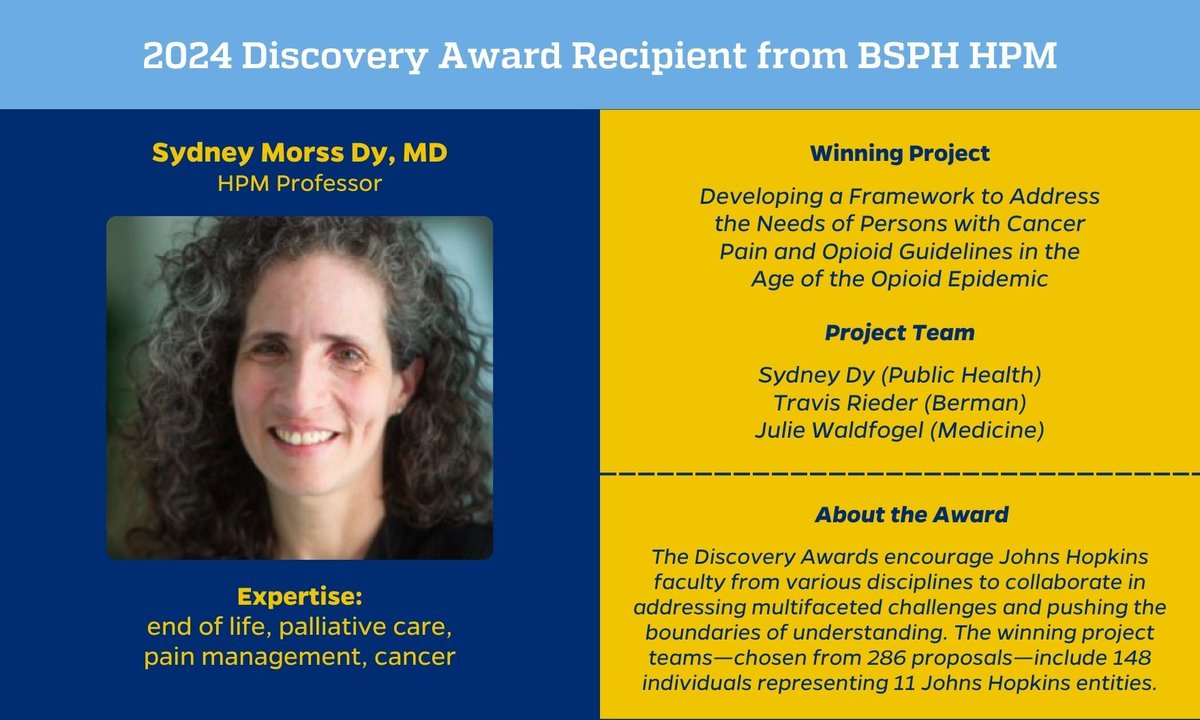 2024 Discovery Award Recipient from BSPH HPM

Sydney Morss Dy, MD
HPM Professor

Expertise:
end of life, palliative care, pain management, cancer

Winning Project

Developing a Framework to Address the Needs of Persons with Cancer Pain and Opioid Guidelines in the Age of the Opioid Epidemic

Project Team

Sydney Dy (Public Health)
Travis Rieder (Berman)
Julie Waldfogel (Medicine)

About the Award

The Discovery Awards encourage Johns Hopkins faculty from various disciplines to collaborate in addressing multifaceted challenges and pushing the boundaries of understanding. The winning project teams—chosen from 286 proposals—include 148 individuals representing 11 Johns Hopkins entities.